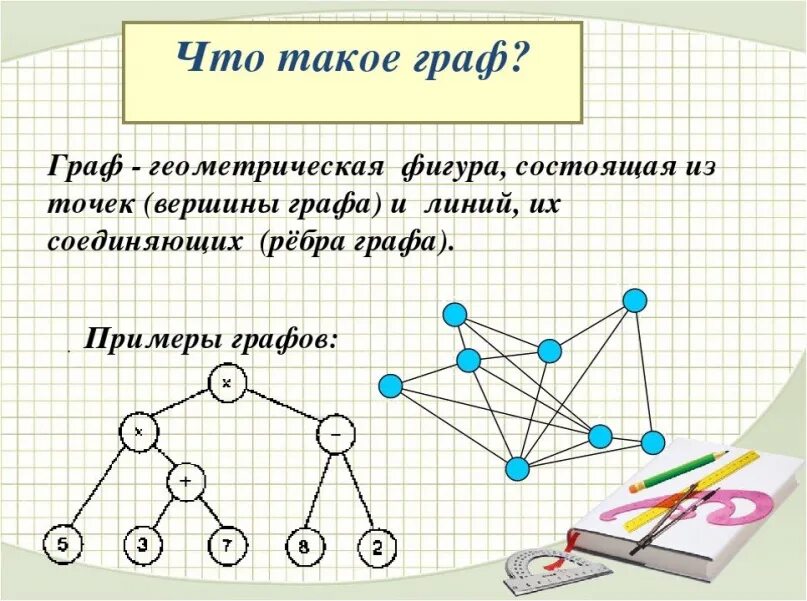 Что такое граф?

Граф - геометрическая фигура, состоящая из точек (вершины графа) и линий, их соединяющих (рёбра графа).

Примеры графов:

×

×

−

+

5

3

7

8

2